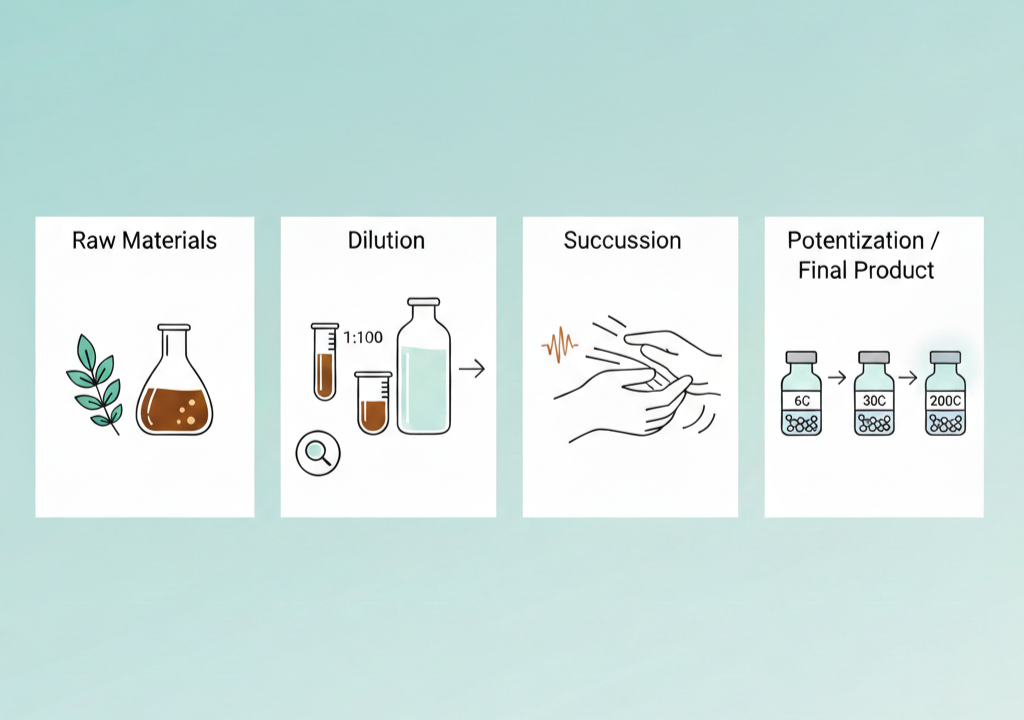 Raw Materials

Dilution

1:100

Succussion

Potentization / Final Product

6C

30C

200C